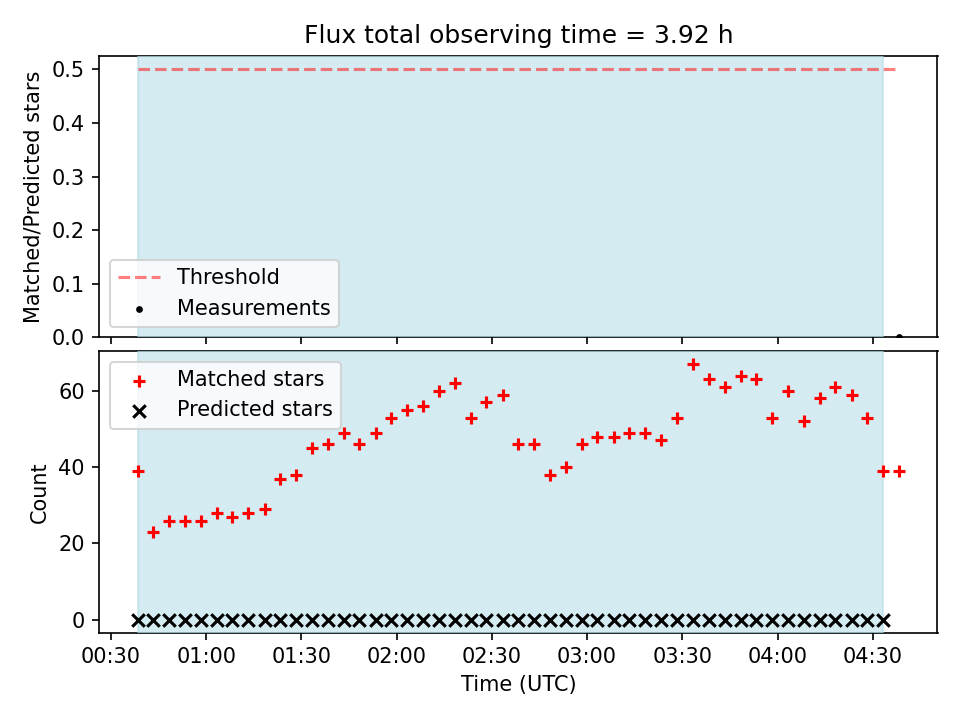 Flux total observing time = 3.92 h

Matched/Predicted stars

0.5
0.4
0.3
0.2
0.1
0.0

Threshold
Measurements

Matched stars
Predicted stars

Count

60
40
20
0

00:30 01:00 01:30 02:00 02:30 03:00 03:30 04:00 04:30

Time (UTC)